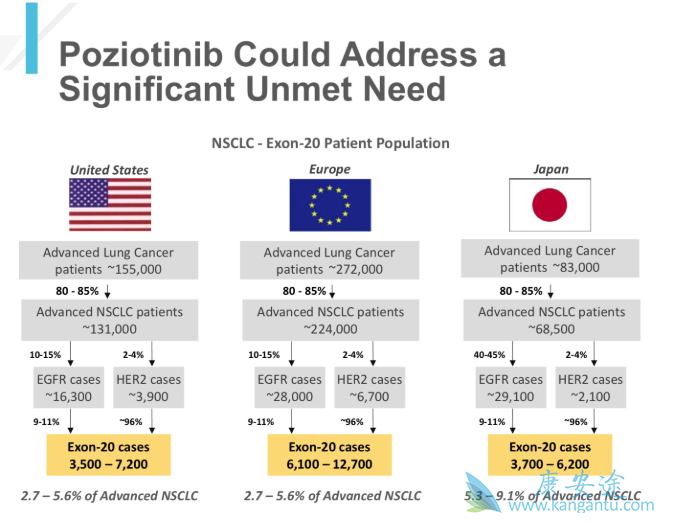 Poziotinib Could Address a Significant Unmet Need

NSCLC - Exon-20 Patient Population

United States

Advanced Lung Cancer patients ~155,000

80 - 85%

Advanced NSCLC patients ~131,000

10-15%

2-4%

EGFR cases ~16,300

HER2 cases ~3,900

9-11%

~96%

Exon-20 cases 3,500 – 7,200

2.7 – 5.6% of Advanced NSCLC

Europe

Advanced Lung Cancer patients ~272,000

80 - 85%

Advanced NSCLC patients ~224,000

10-15%

2-4%

EGFR cases ~28,000

HER2 cases ~6,700

9-11%

~96%

Exon-20 cases 6,100 – 12,700

2.7 – 5.6% of Advanced NSCLC

Japan

Advanced Lung Cancer patients ~83,000

80 - 85%

Advanced NSCLC patients ~68,500

40-45%

2-4%

EGFR cases ~29,100

HER2 cases ~2,100

9-11%

~96%

Exon-20 cases 3,700 – 6,200

5.3 – 9.1% of Advanced NSCLC

康安途
www.kangantu.com